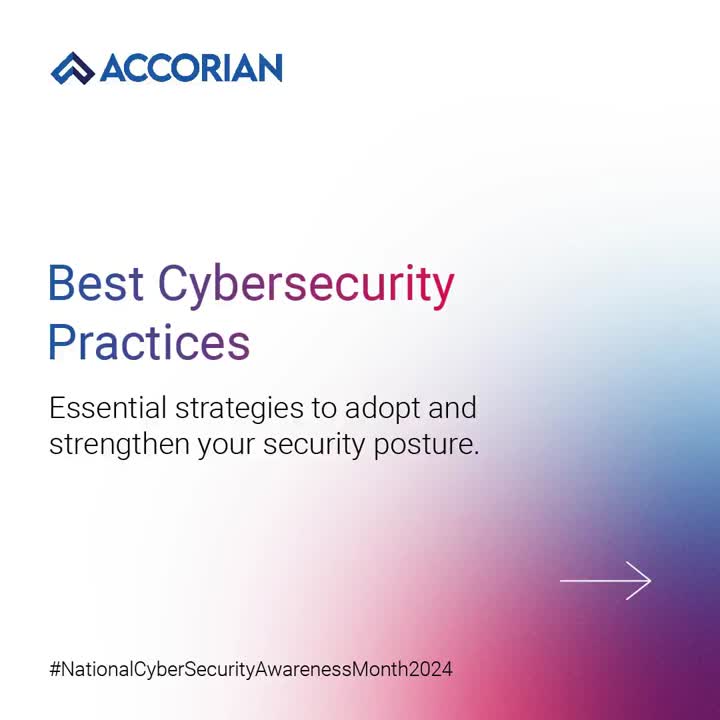 ACCORIAN

Best Cybersecurity Practices

Essential strategies to adopt and strengthen your security posture.

#NationalCyberSecurityAwarenessMonth2024